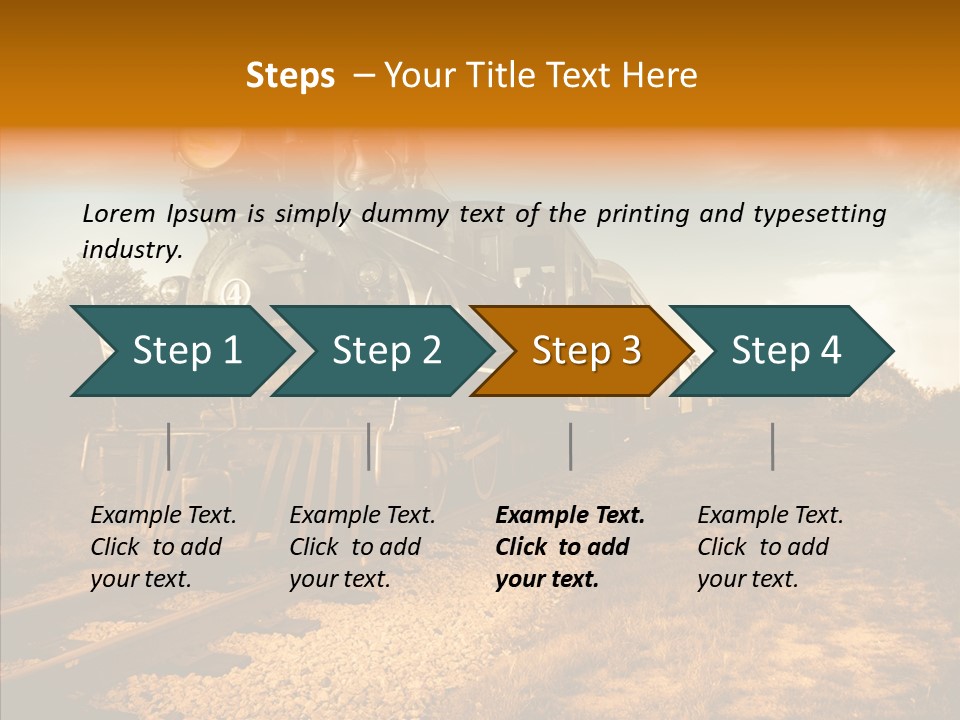 Steps – Your Title Text Here

Lorem Ipsum is simply dummy text of the printing and typesetting industry.

Step 1

Step 2

Step 3

Step 4

Example Text. Click to add your text.

Example Text. Click to add your text.

Example Text. Click to add your text.

Example Text. Click to add your text.